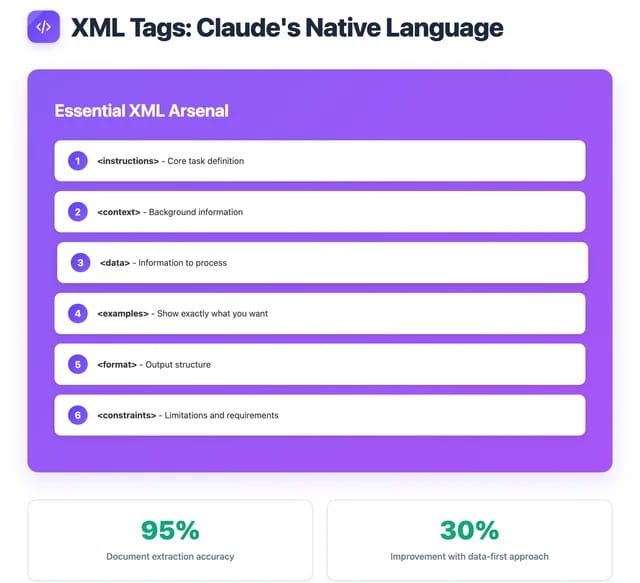 </>

XML Tags: Claude's Native Language

Essential XML Arsenal

1 <instructions> - Core task definition

2 <context> - Background information

3 <data> - Information to process

4 <examples> - Show exactly what you want

5 <format> - Output structure

6 <constraints> - Limitations and requirements

95%
Document extraction accuracy

30%
Improvement with data-first approach